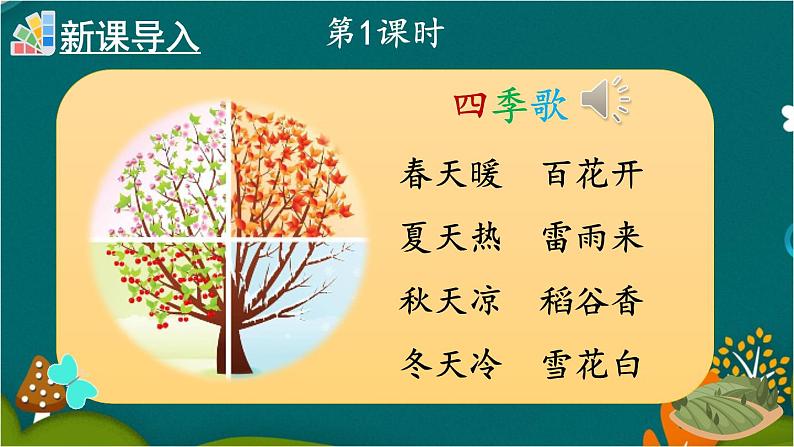 新课导入

第1课时

四季歌

春天暖　百花开

夏天热　雷雨来

秋天凉　稻谷香

冬天冷　雪花白